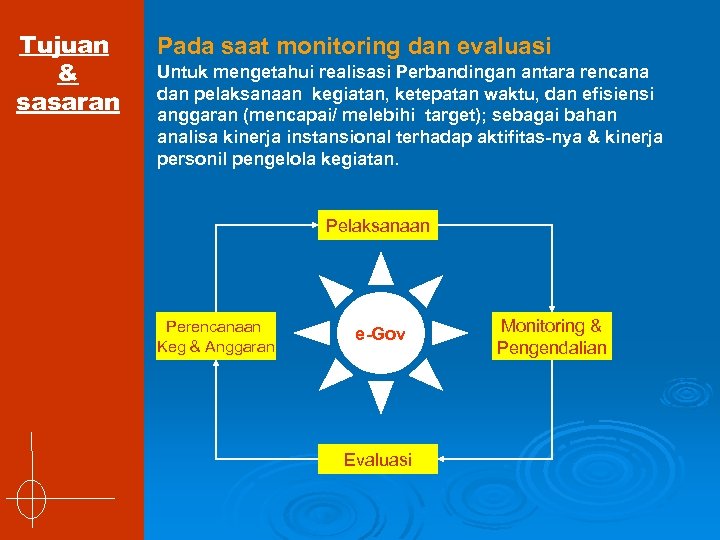 Tujuan & sasaran

Pada saat monitoring dan evaluasi

Untuk mengetahui realisasi Perbandingan antara rencana dan pelaksanaan kegiatan, ketepatan waktu, dan efisiensi anggaran (mencapai/ melebihi target); sebagai bahan analisa kinerja instansional terhadap aktifitas-nya & kinerja personil pengelola kegiatan.

Pelaksanaan

Perencanaan Keg & Anggaran

e-Gov

Monitoring & Pengendalian

Evaluasi